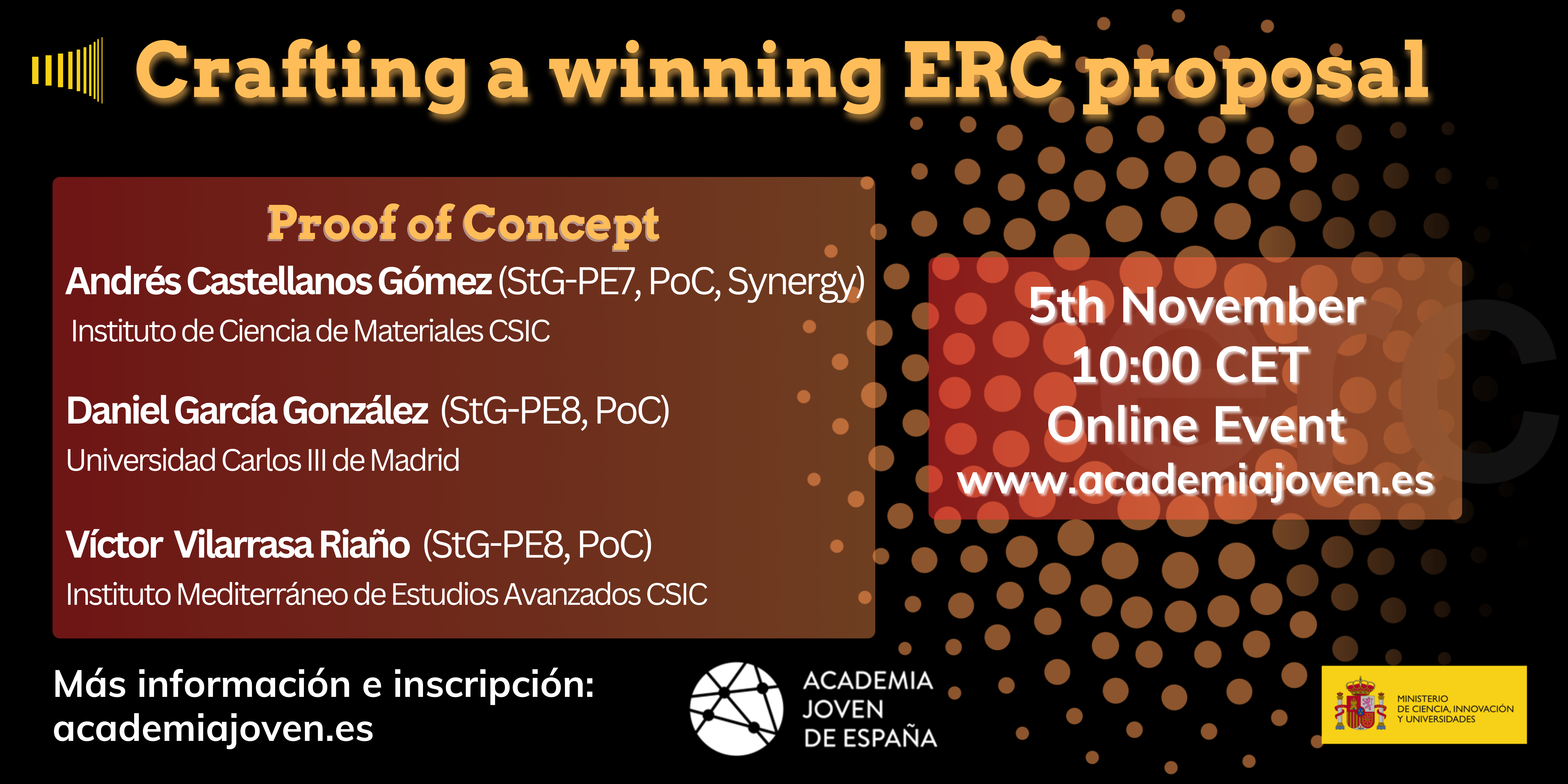 Crafting a winning ERC proposal

Proof of Concept

Andrés Castellanos Gómez (StG-PE7, PoC, Synergy)
Instituto de Ciencia de Materiales CSIC

Daniel García González (StG-PE8, PoC)
Universidad Carlos III de Madrid

Víctor Vilarrasa Riaño (StG-PE8, PoC)
Instituto Mediterráneo de Estudios Avanzados CSIC

5th November
10:00 CET
Online Event
www.academiajoven.es

Más información e inscripción:
academiajoven.es

ACADEMIA
JOVEN
DE ESPAÑA

MINISTERIO
DE CIENCIA, INNOVACIÓN
Y UNIVERSIDADES